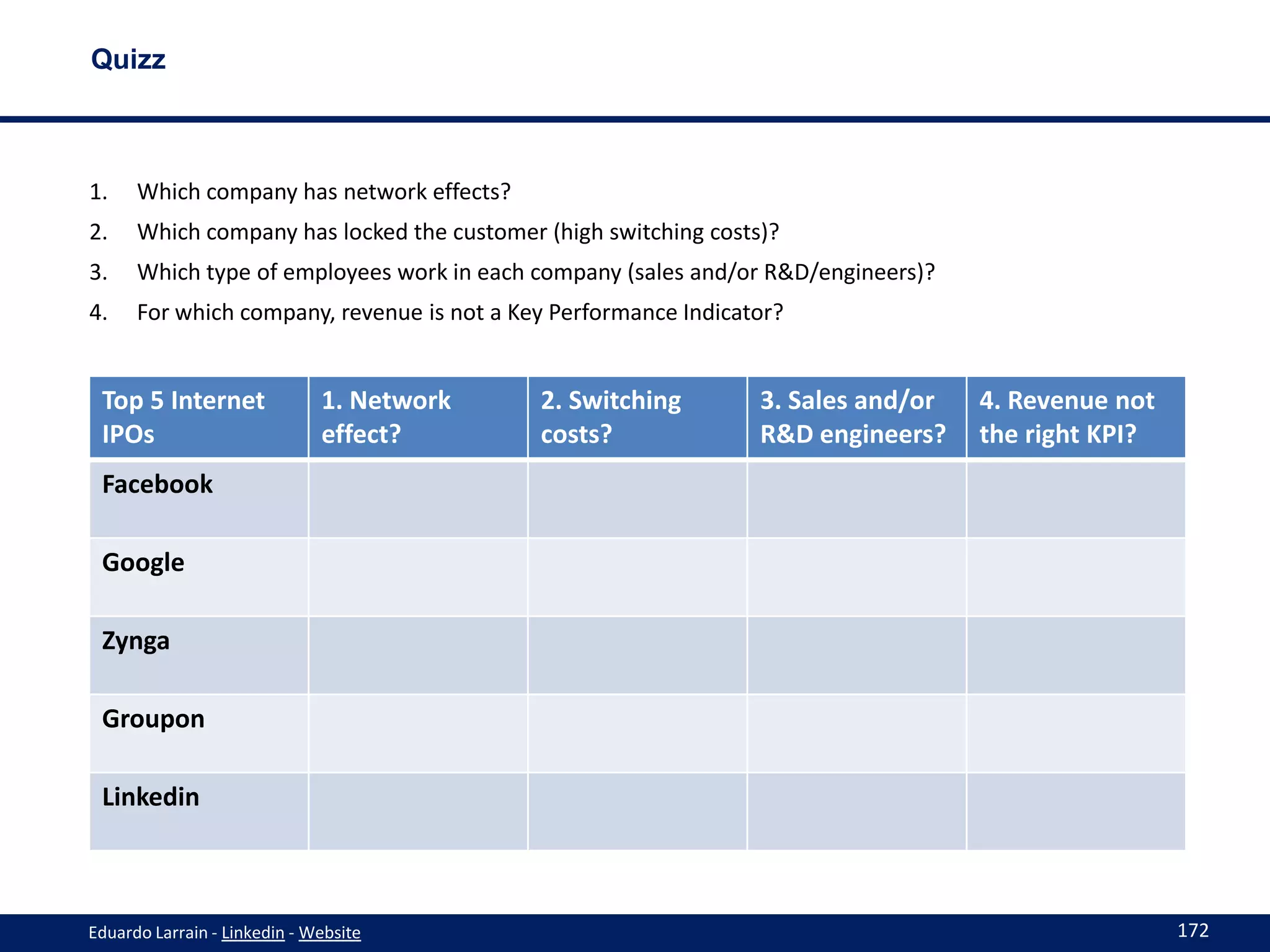 Quizz

1. Which company has network effects?
2. Which company has locked the customer (high switching costs)?
3. Which type of employees work in each company (sales and/or R&D/engineers)?
4. For which company, revenue is not a Key Performance Indicator?

| Top 5 Internet IPOs | 1. Network effect? | 2. Switching costs? | 3. Sales and/or R&D engineers? | 4. Revenue not the right KPI? |
|---|---|---|---|---|
| Facebook | | | | |
| Google | | | | |
| Zynga | | | | |
| Groupon | | | | |
| Linkedin | | | | |

Eduardo Larrain - Linkedin - Website
172